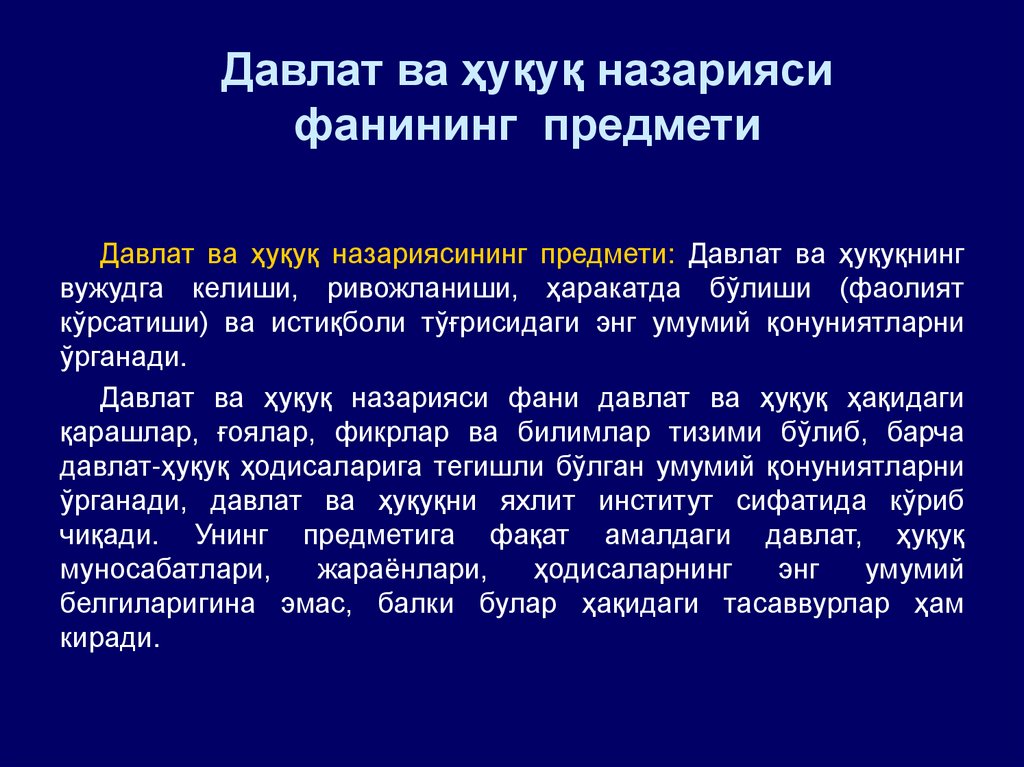 Давлат ва ҳуқуқ назарияси фанининг предмети

Давлат ва ҳуқуқ назариясининг предмети: Давлат ва ҳуқуқнинг вужудга келиши, ривожланиши, ҳаракатда бўлиши (фаолият кўрсатиши) ва истиқболи тўғрисидаги энг умумий қонуниятларни ўрганади.

Давлат ва ҳуқуқ назарияси фани давлат ва ҳуқуқ ҳақидаги қарашлар, ғоялар, фикрлар ва билимлар тизими бўлиб, барча давлат-ҳуқуқ ҳодисаларига тегишли бўлган умумий қонуниятларни ўрганади, давлат ва ҳуқуқни яхлит институт сифатида кўриб чиқади. Унинг предметига фақат амалдаги давлат, ҳуқуқ муносабатлари, жараёнлари, ҳодисаларнинг энг умумий белгиларигина эмас, балки булар ҳақидаги тасаввурлар ҳам киради.